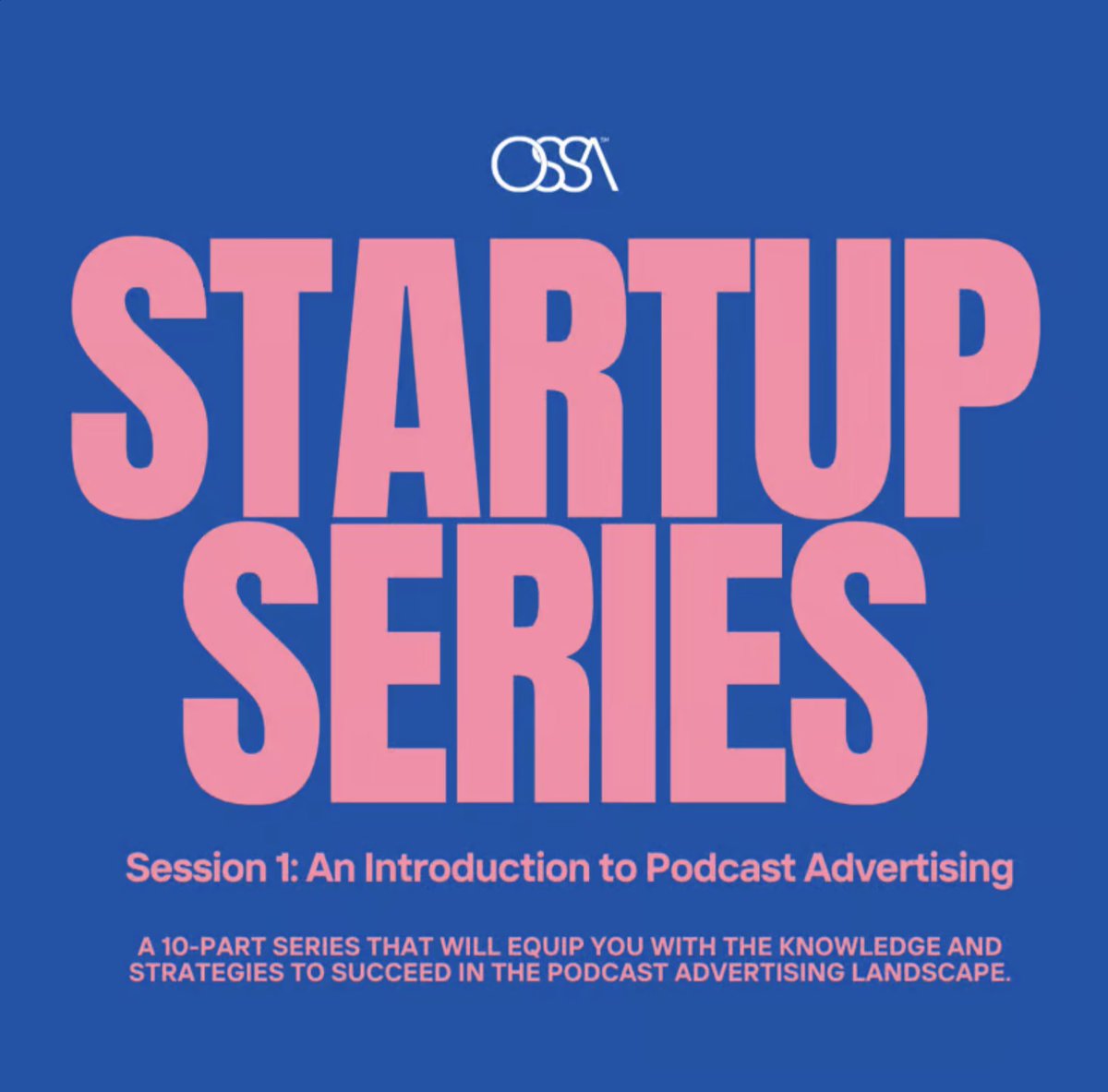 OSSA™

STARTUP SERIES

Session 1: An Introduction to Podcast Advertising

A 10-PART SERIES THAT WILL EQUIP YOU WITH THE KNOWLEDGE AND STRATEGIES TO SUCCEED IN THE PODCAST ADVERTISING LANDSCAPE.